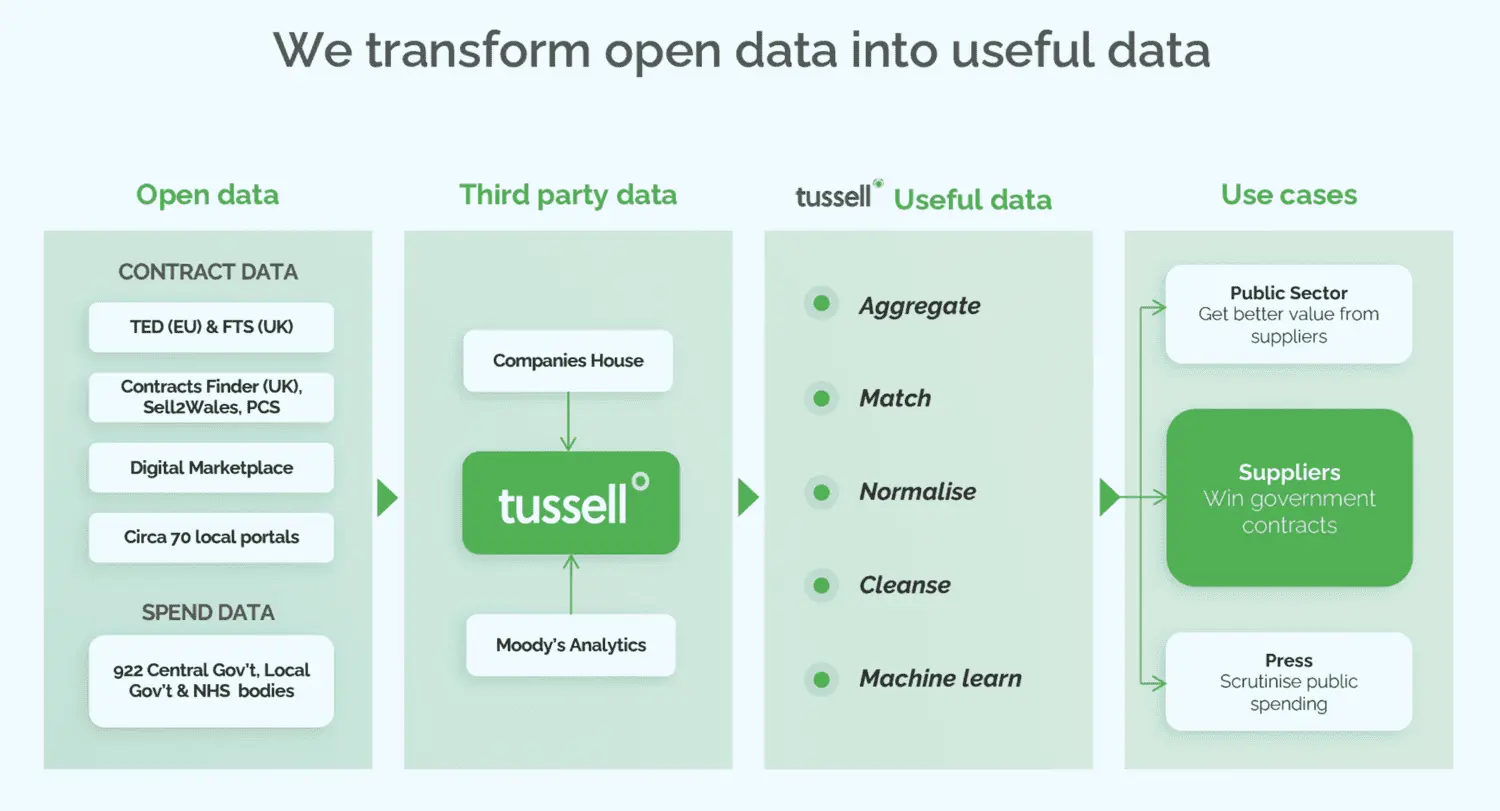 We transform open data into useful data

Open data

CONTRACT DATA

TED (EU) & FTS (UK)

Contracts Finder (UK), Sell2Wales, PCS

Digital Marketplace

Circa 70 local portals

SPEND DATA

922 Central Gov't, Local Gov't & NHS bodies

Third party data

Companies House

tussell

Moody's Analytics

tussell Useful data

Aggregate

Match

Normalise

Cleanse

Machine learn

Use cases

Public Sector
Get better value from suppliers

Suppliers
Win government contracts

Press
Scrutinise public spending